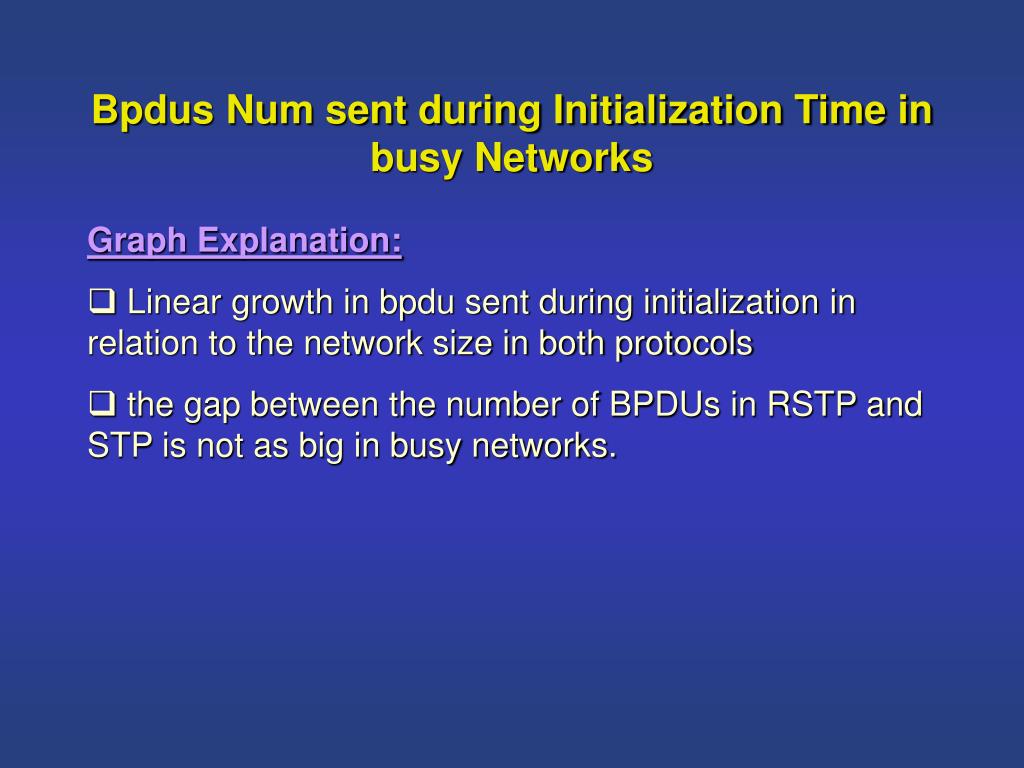 Bpdus Num sent during Initialization Time in busy Networks

Graph Explanation:

❑ Linear growth in bpdu sent during initialization in relation to the network size in both protocols

❑ the gap between the number of BPDUs in RSTP and STP is not as big in busy networks.